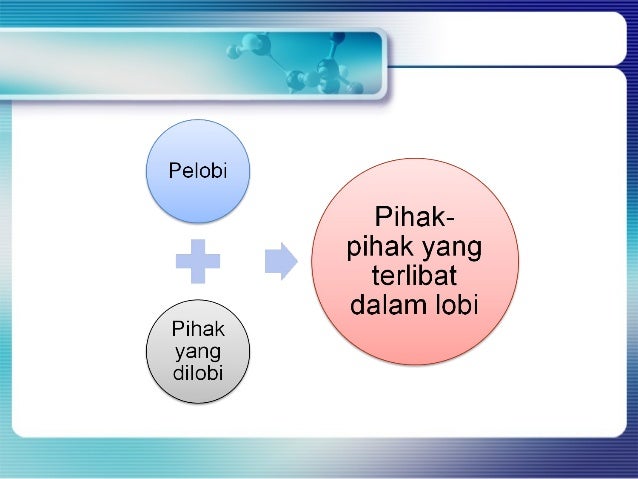 Pelobi

Pihak yang dilobi

Pihak-pihak yang terlibat dalam lobi